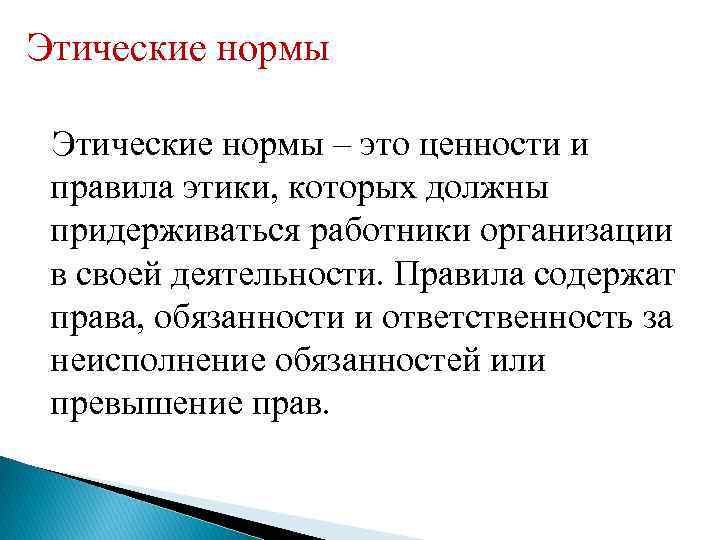 Этические нормы

Этические нормы – это ценности и правила этики, которых должны придерживаться работники организации в своей деятельности. Правила содержат права, обязанности и ответственность за неисполнение обязанностей или превышение прав.